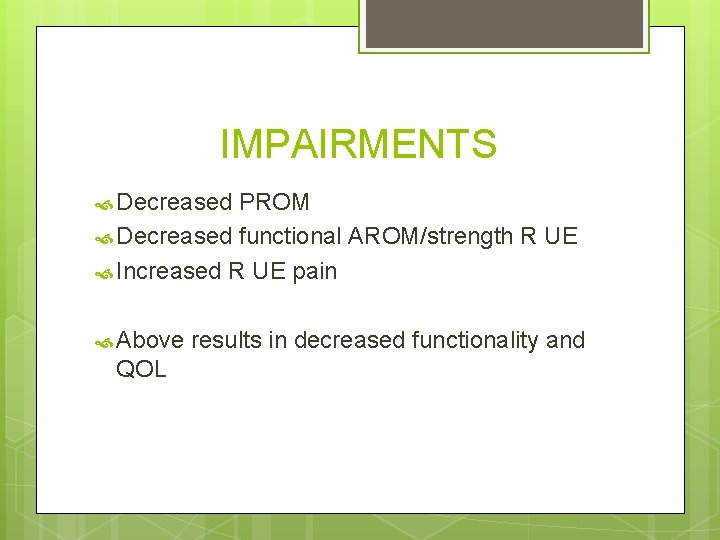 IMPAIRMENTS

Decreased PROM
Decreased functional AROM/strength R UE
Increased R UE pain

Above results in decreased functionality and QOL